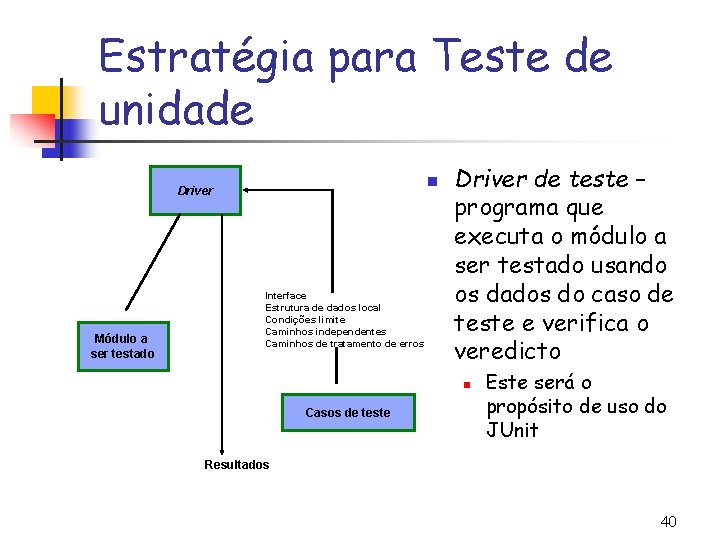 Estratégia para Teste de unidade

Driver

Módulo a ser testado

Interface
Estrutura de dados local
Condições limite
Caminhos independentes
Caminhos de tratamento de erros

Casos de teste

Resultados

Driver de teste – programa que executa o módulo a ser testado usando os dados do caso de teste e verifica o veredicto

Este será o propósito de uso do JUnit

40